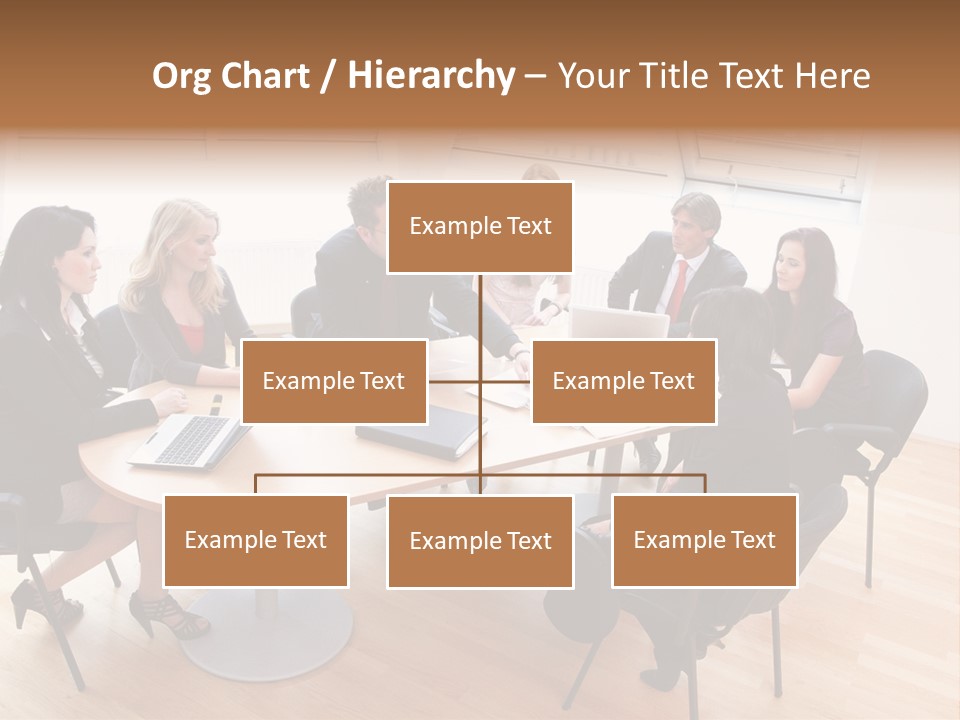 Org Chart / Hierarchy – Your Title Text Here

Example Text

Example Text

Example Text

Example Text

Example Text

Example Text